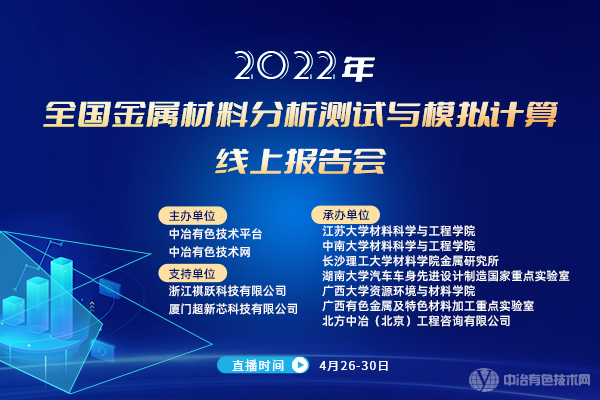 2022年

全国金属材料分析测试与模拟计算

线上报告会

主办单位

中冶有色技术平台

中冶有色技术网

支持单位

浙江祺跃科技有限公司

厦门超新芯科技有限公司

承办单位

江苏大学材料科学与工程学院

中南大学材料科学与工程学院

长沙理工大学材料学院金属研究所

湖南大学汽车车身先进设计制造国家重点实验室

广西大学资源环境与材料学院

广西有色金属及特色材料加工重点实验室

北方中冶（北京）工程咨询有限公司

直播时间

4月26-30日

中冶有色技术网